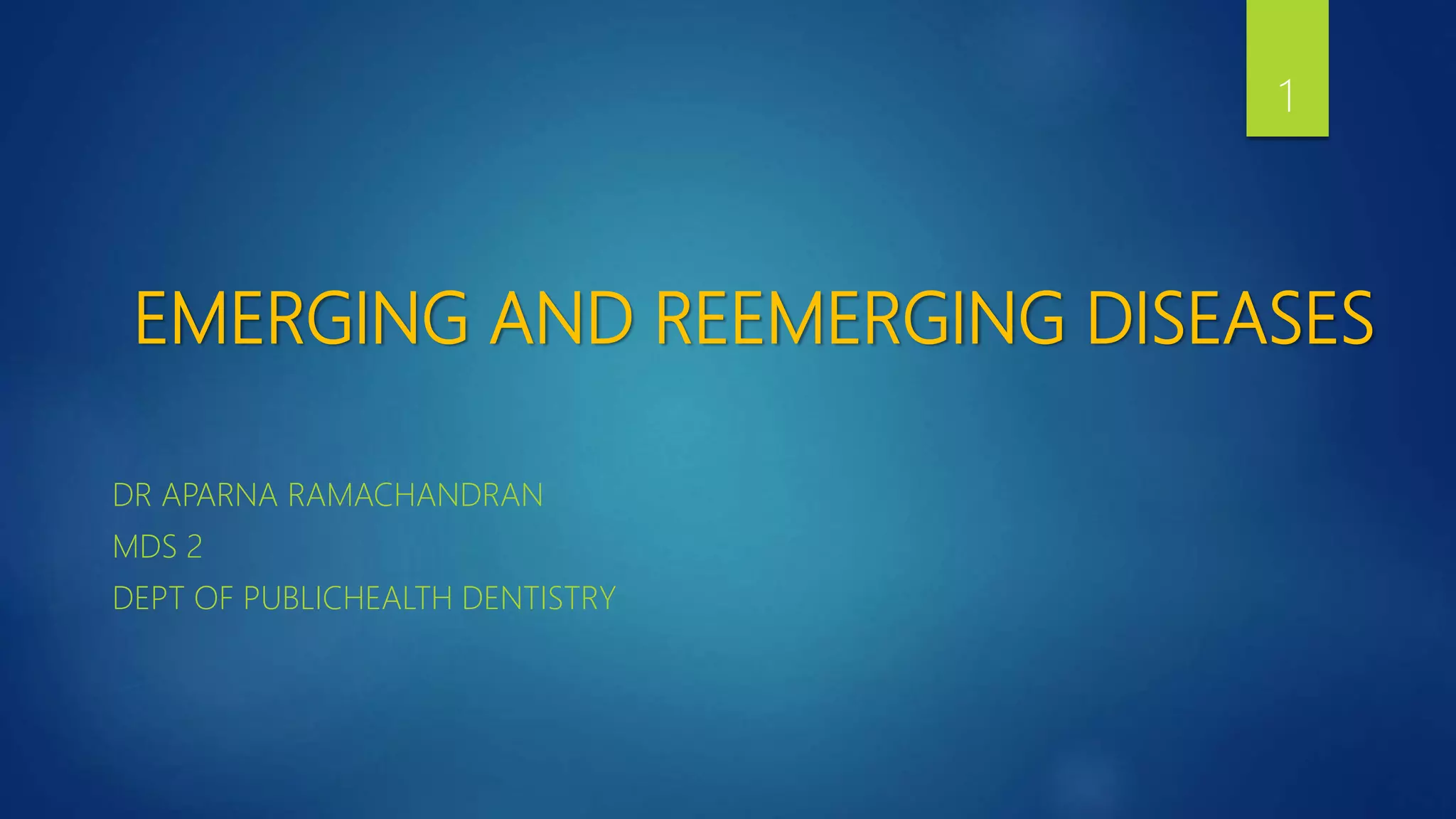 1

EMERGING AND REEMERGING DISEASES

DR APARNA RAMACHANDRAN

MDS 2

DEPT OF PUBLICHEALTH DENTISTRY